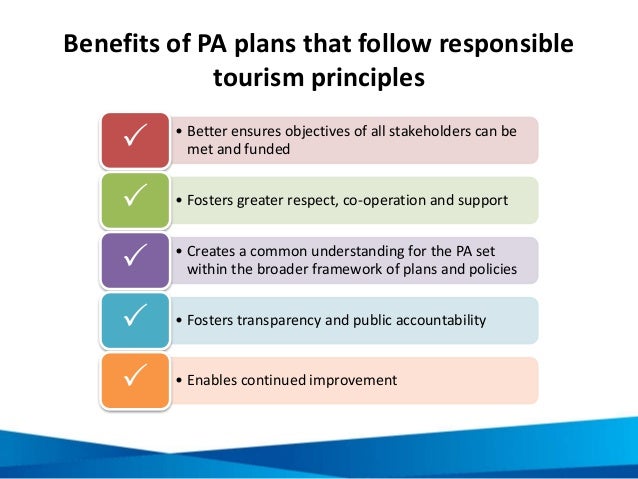 Benefits of PA plans that follow responsible tourism principles

✓ • Better ensures objectives of all stakeholders can be met and funded

✓ • Fosters greater respect, co-operation and support

✓ • Creates a common understanding for the PA set within the broader framework of plans and policies

✓ • Fosters transparency and public accountability

✓ • Enables continued improvement